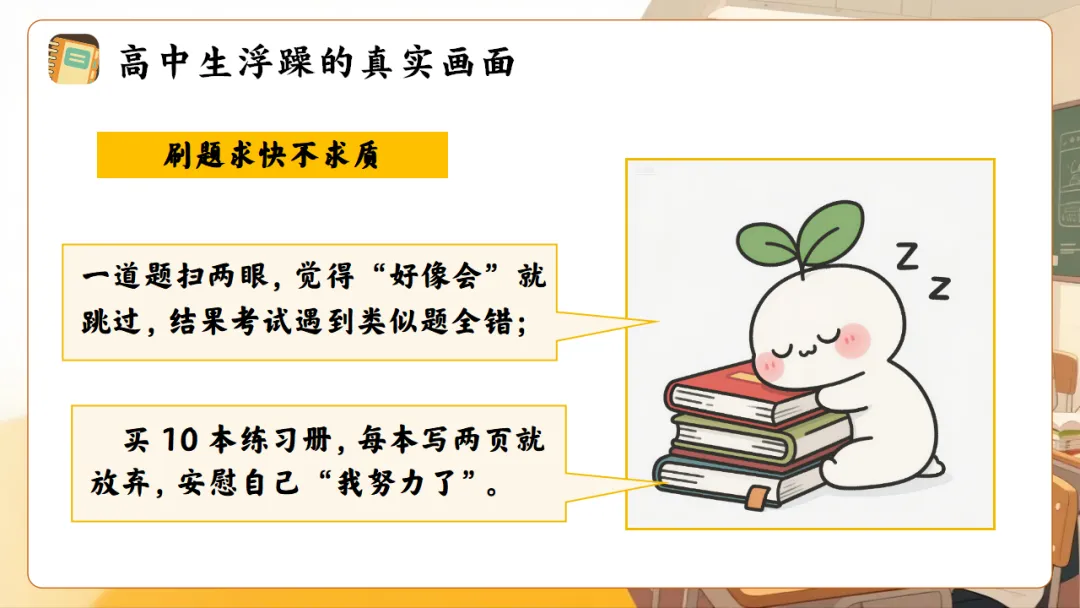 高中生浮躁的真实画面

刷题求快不求质

一道题扫两眼，觉得“好像会”就跳过，结果考试遇到类似题全错；

买 10 本练习册，每本写两页就放弃，安慰自己“我努力了”。

Z Z